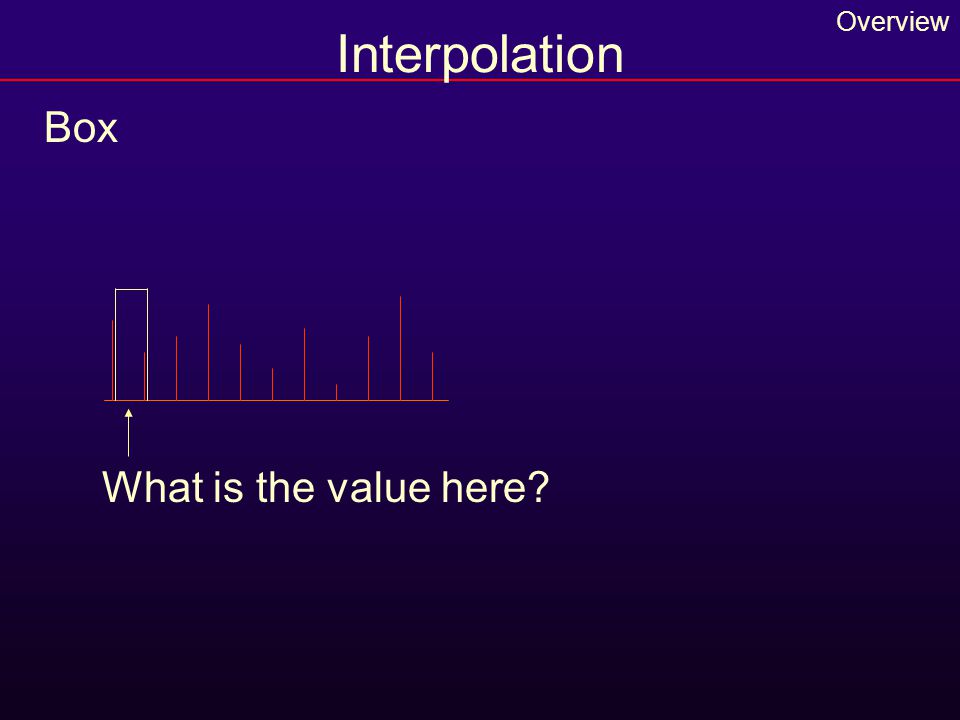 Overview

Interpolation

Box

What is the value here?